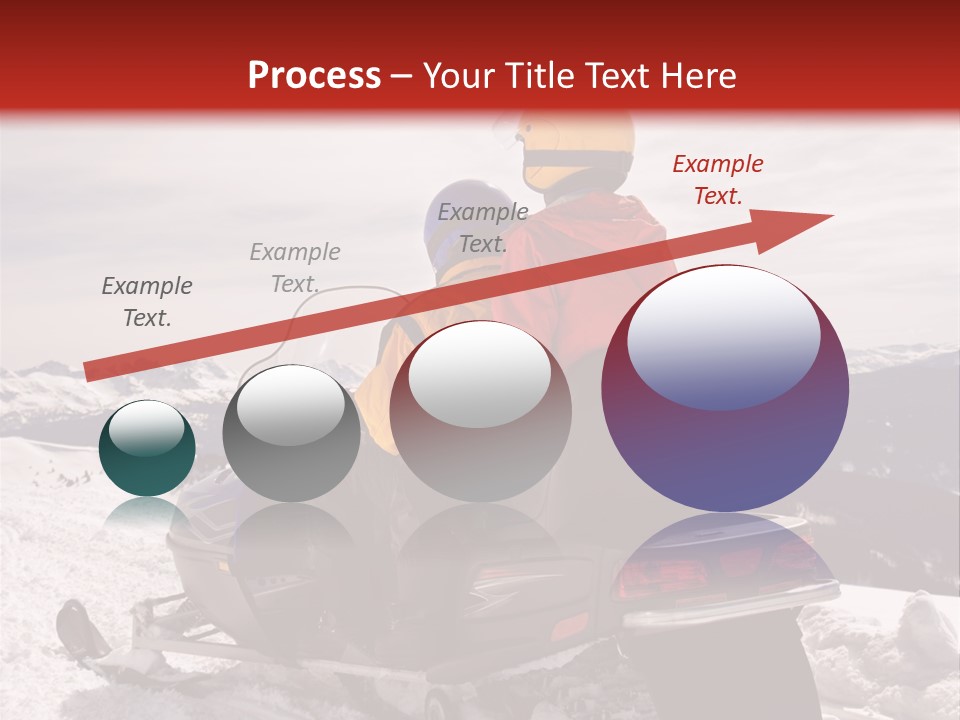 Process – Your Title Text Here

Example Text.

Example Text.

Example Text.

Example Text.